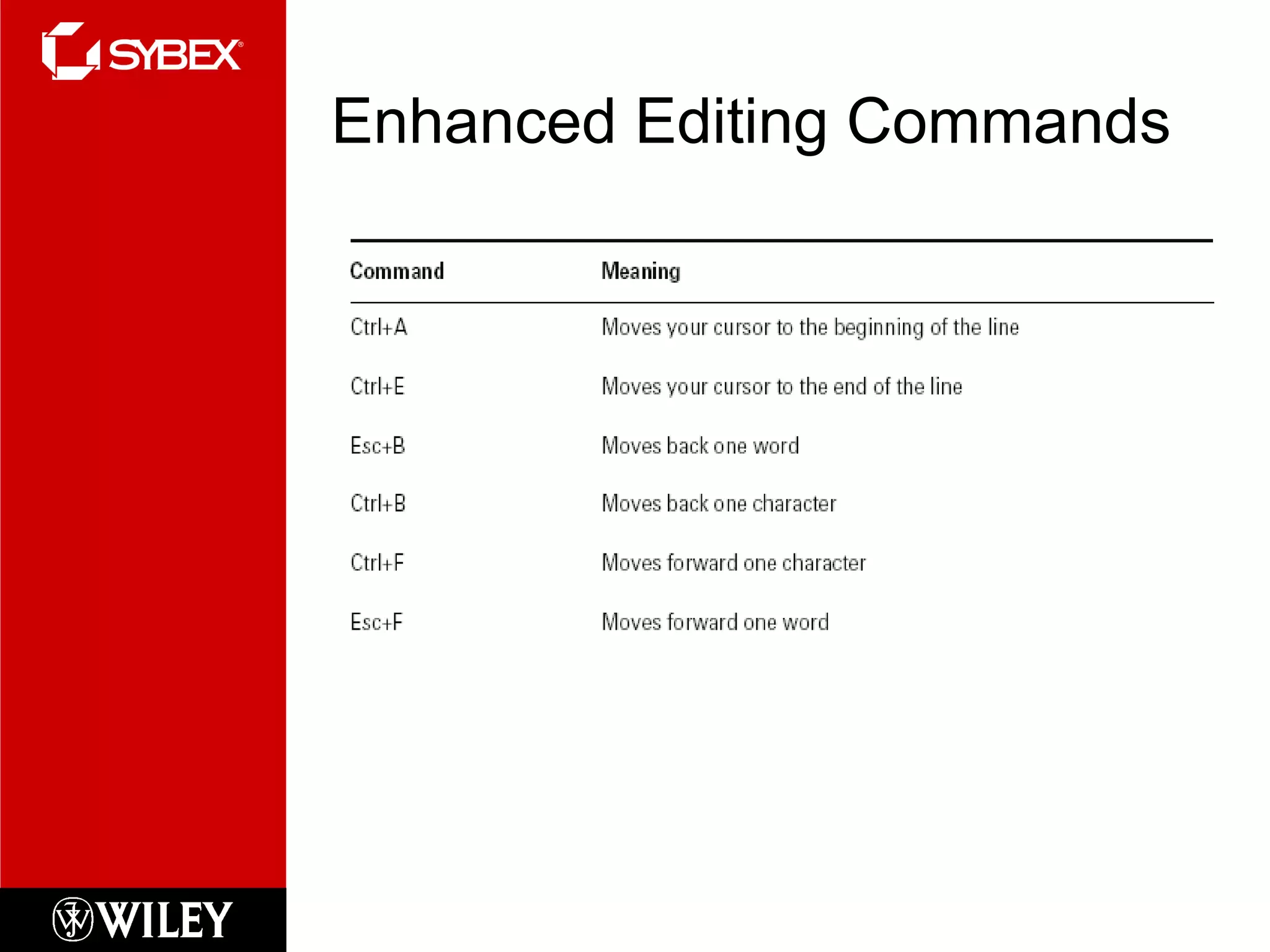 SYBEX®

Enhanced Editing Commands

| Command | Meaning |
|---|---|
| Ctrl+A | Moves your cursor to the beginning of the line |
| Ctrl+E | Moves your cursor to the end of the line |
| Esc+B | Moves back one word |
| Ctrl+B | Moves back one character |
| Ctrl+F | Moves forward one character |
| Esc+F | Moves forward one word |

WILEY